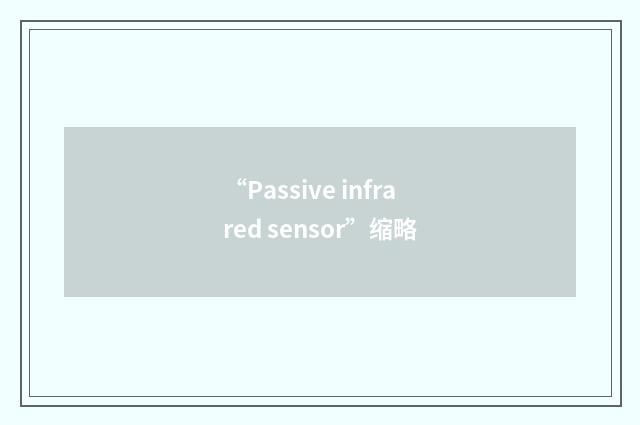 “Passive infra red sensor”缩略